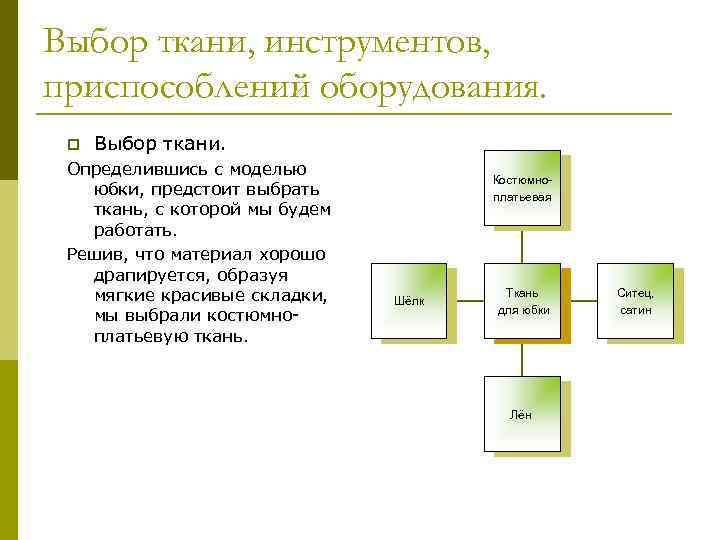 Выбор ткани, инструментов, приспособлений оборудования.

Выбор ткани.

Определившись с моделью юбки, предстоит выбрать ткань, с которой мы будем работать.

Решив, что материал хорошо драпируется, образуя мягкие красивые складки, мы выбрали костюмно-платьевую ткань.

Костюмно-платьевая

Шёлк

Ткань для юбки

Ситец, сатин

Лён